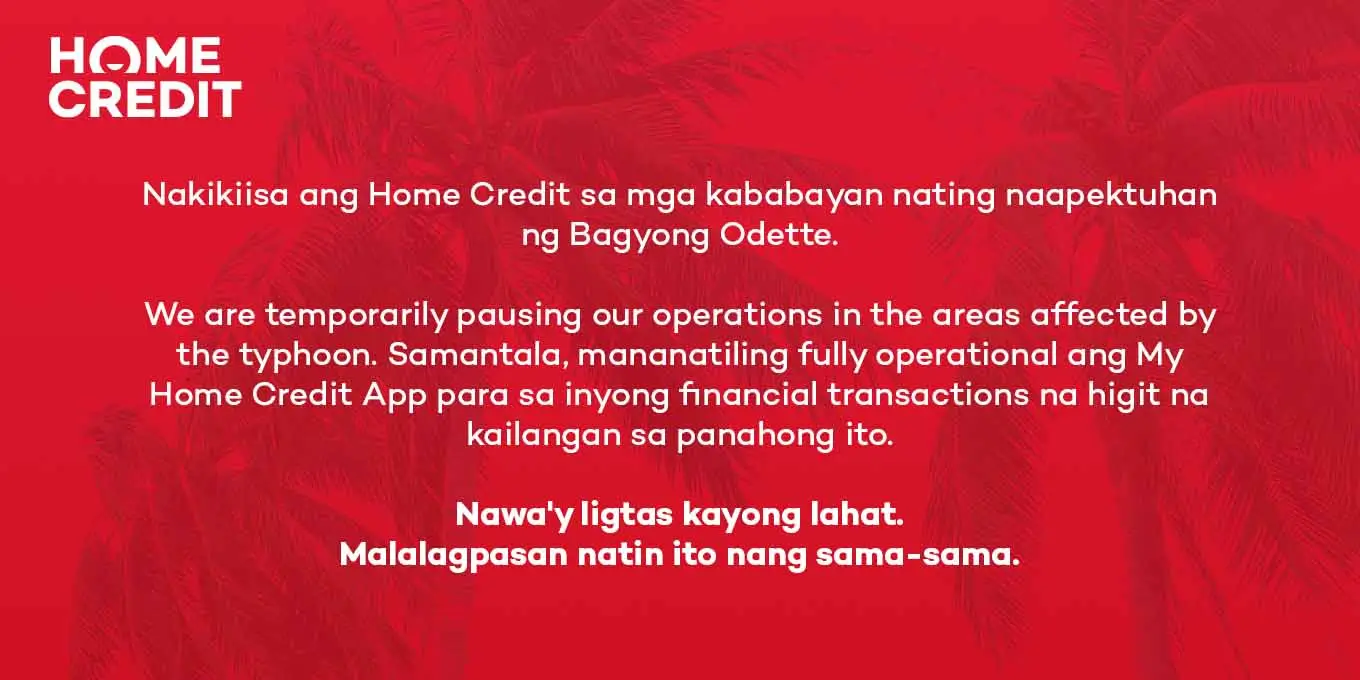 HOME CREDIT

Nakikiisa ang Home Credit sa mga kababayan nating naapektuhan ng Bagyong Odette.

We are temporarily pausing our operations in the areas affected by the typhoon. Samantala, mananatiling fully operational ang My Home Credit App para sa inyong financial transactions na higit na kailangan sa panahong ito.

Nawa'y ligtas kayong lahat.
Malalagpasan natin ito nang sama-sama.